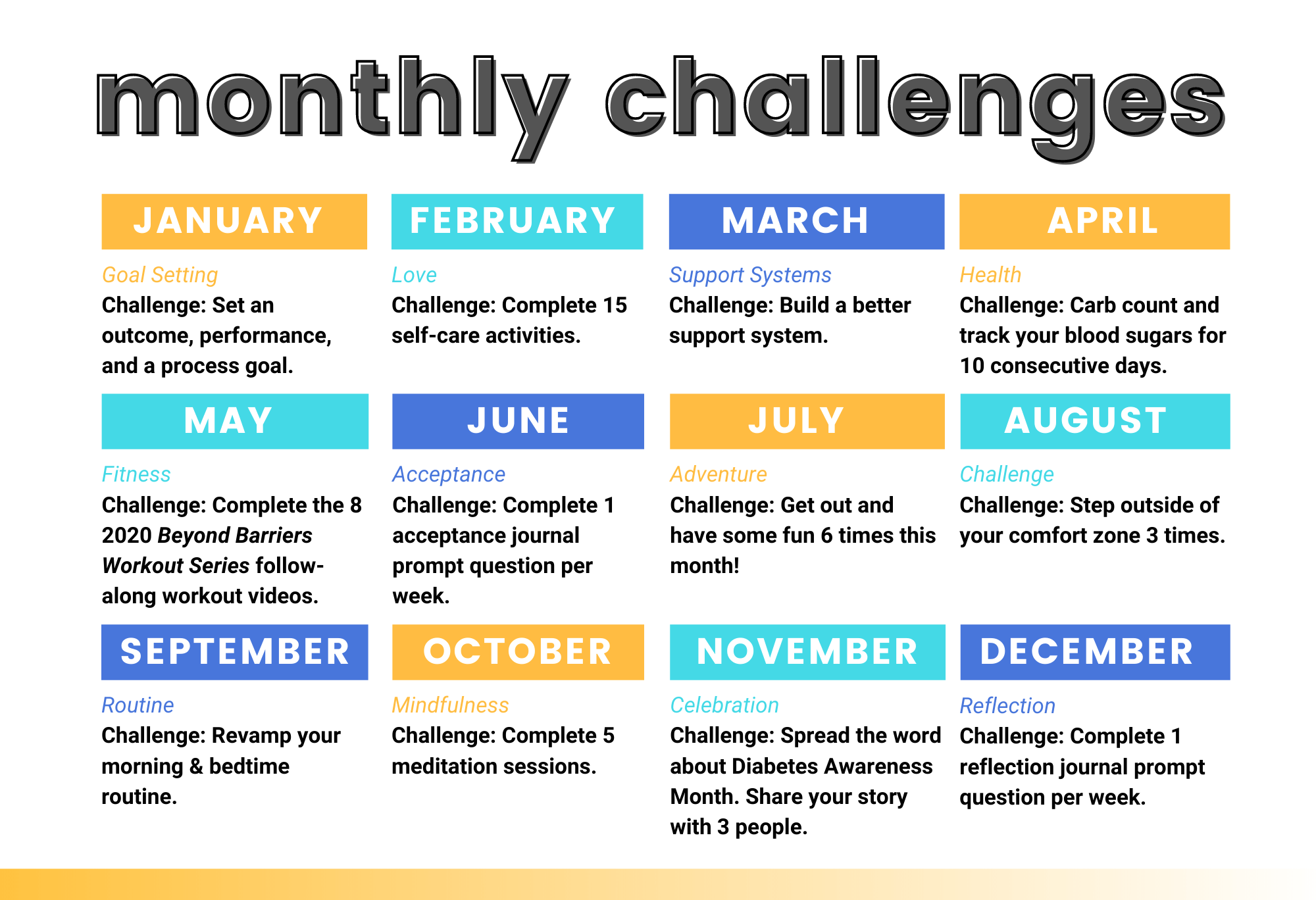 monthly challenges

JANUARY

Goal Setting
Challenge: Set an outcome, performance, and a process goal.

FEBRUARY

Love
Challenge: Complete 15 self-care activities.

MARCH

Support Systems
Challenge: Build a better support system.

APRIL

Health
Challenge: Carb count and track your blood sugars for 10 consecutive days.

MAY

Fitness
Challenge: Complete the 8 2020 Beyond Barriers Workout Series follow-along workout videos.

JUNE

Acceptance
Challenge: Complete 1 acceptance journal prompt question per week.

JULY

Adventure
Challenge: Get out and have some fun 6 times this month!

AUGUST

Challenge
Challenge: Step outside of your comfort zone 3 times.

SEPTEMBER

Routine
Challenge: Revamp your morning & bedtime routine.

OCTOBER

Mindfulness
Challenge: Complete 5 meditation sessions.

NOVEMBER

Celebration
Challenge: Spread the word about Diabetes Awareness Month. Share your story with 3 people.

DECEMBER

Reflection
Challenge: Complete 1 reflection journal prompt question per week.